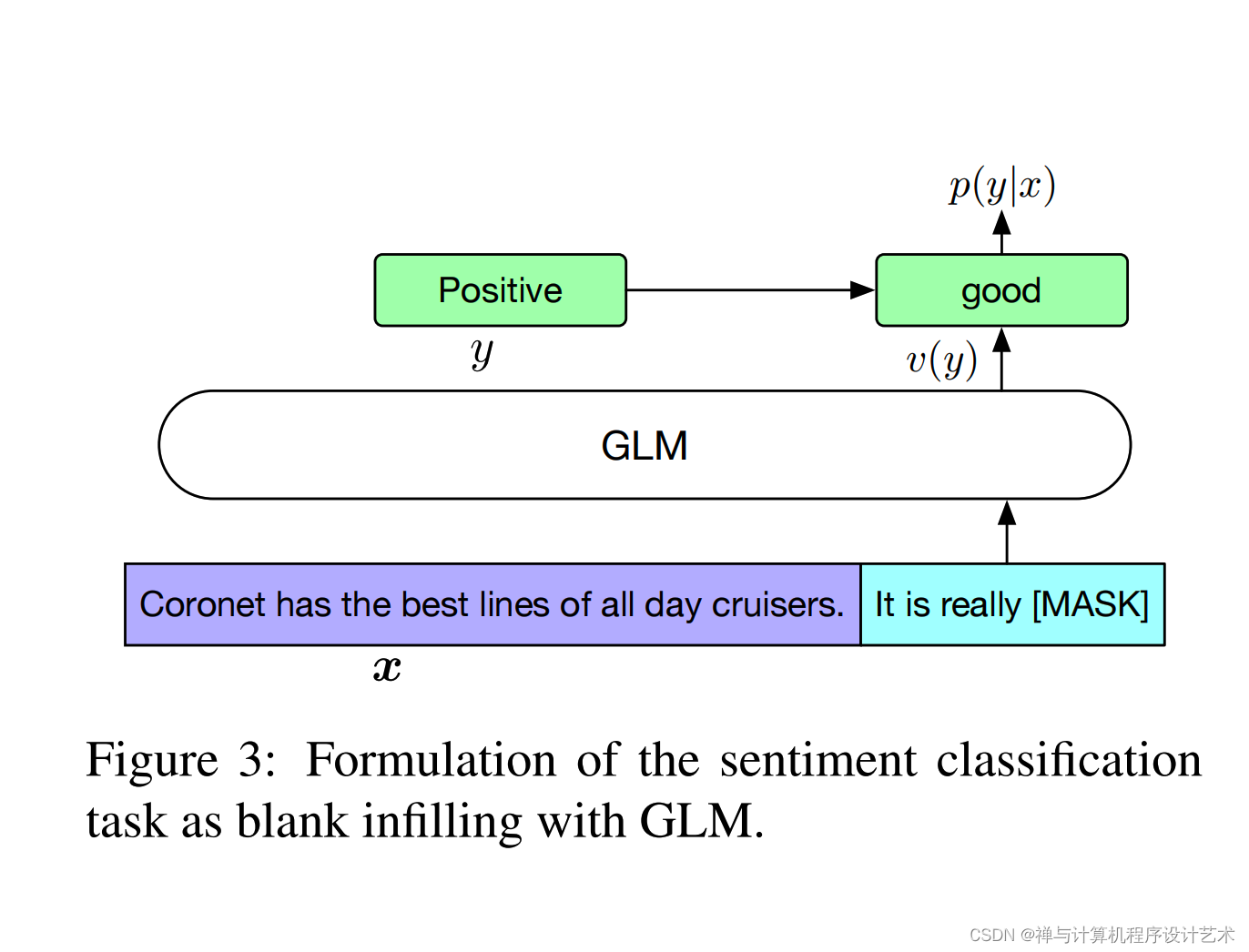 $p(y|x)$

Positive

good

$y$

$v(y)$

GLM

Coronet has the best lines of all day cruisers.

It is really [MASK]

$\boldsymbol{x}$

Figure 3: Formulation of the sentiment classification task as blank infilling with GLM.

CSDN @禅与计算机程序设计艺术